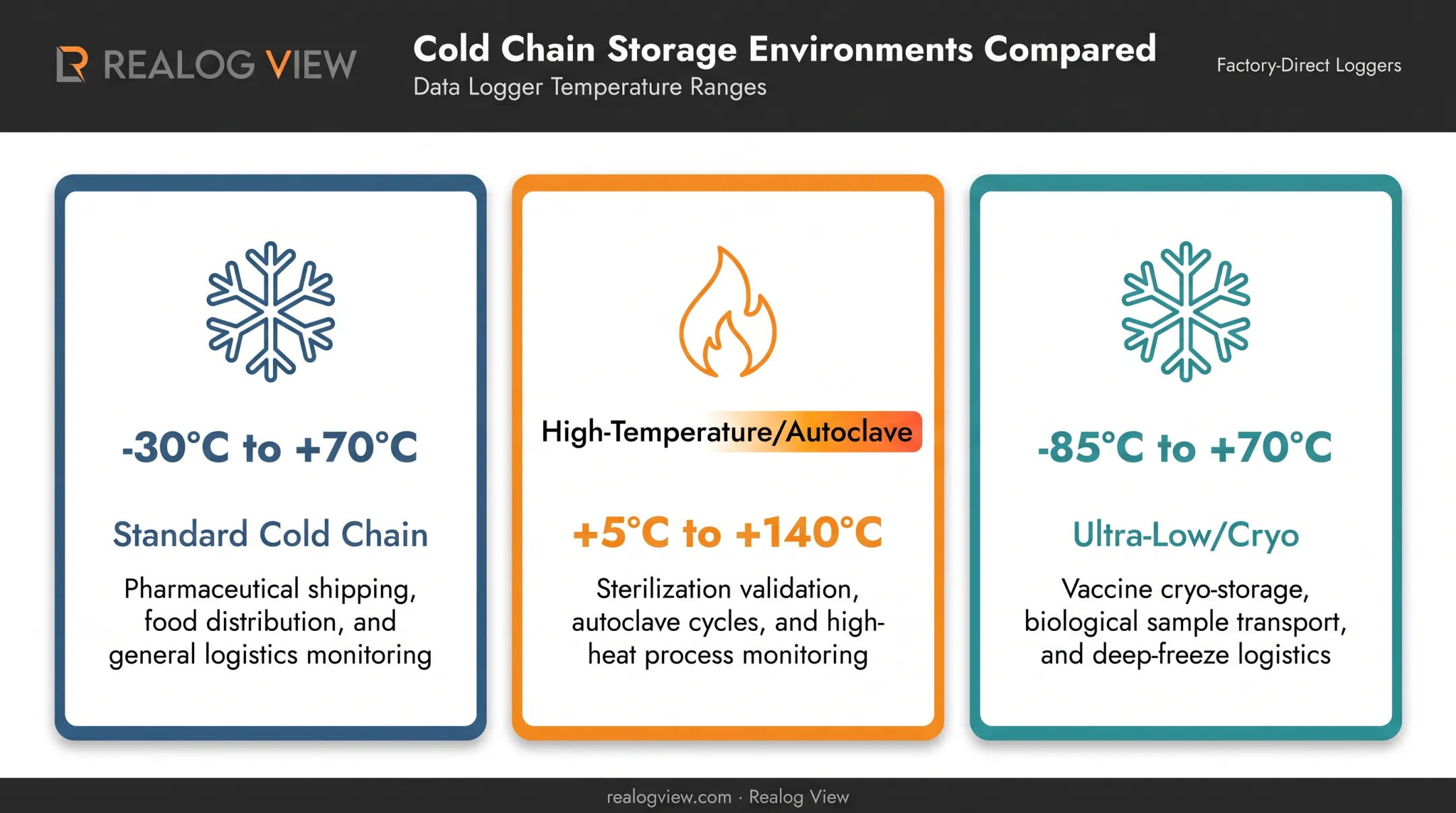 REALOG VIEW

Cold Chain Storage Environments Compared
Data Logger Temperature Ranges

Factory-Direct Loggers

-30°C to +70°C

Standard Cold Chain

Pharmaceutical shipping, food distribution, and general logistics monitoring

High-Temperature/Autoclave

+5°C to +140°C

Sterilization validation, autoclave cycles, and high-heat process monitoring

-85°C to +70°C

Ultra-Low/Cryo

Vaccine cryo-storage, biological sample transport, and deep-freeze logistics

realogview.com · Realog View